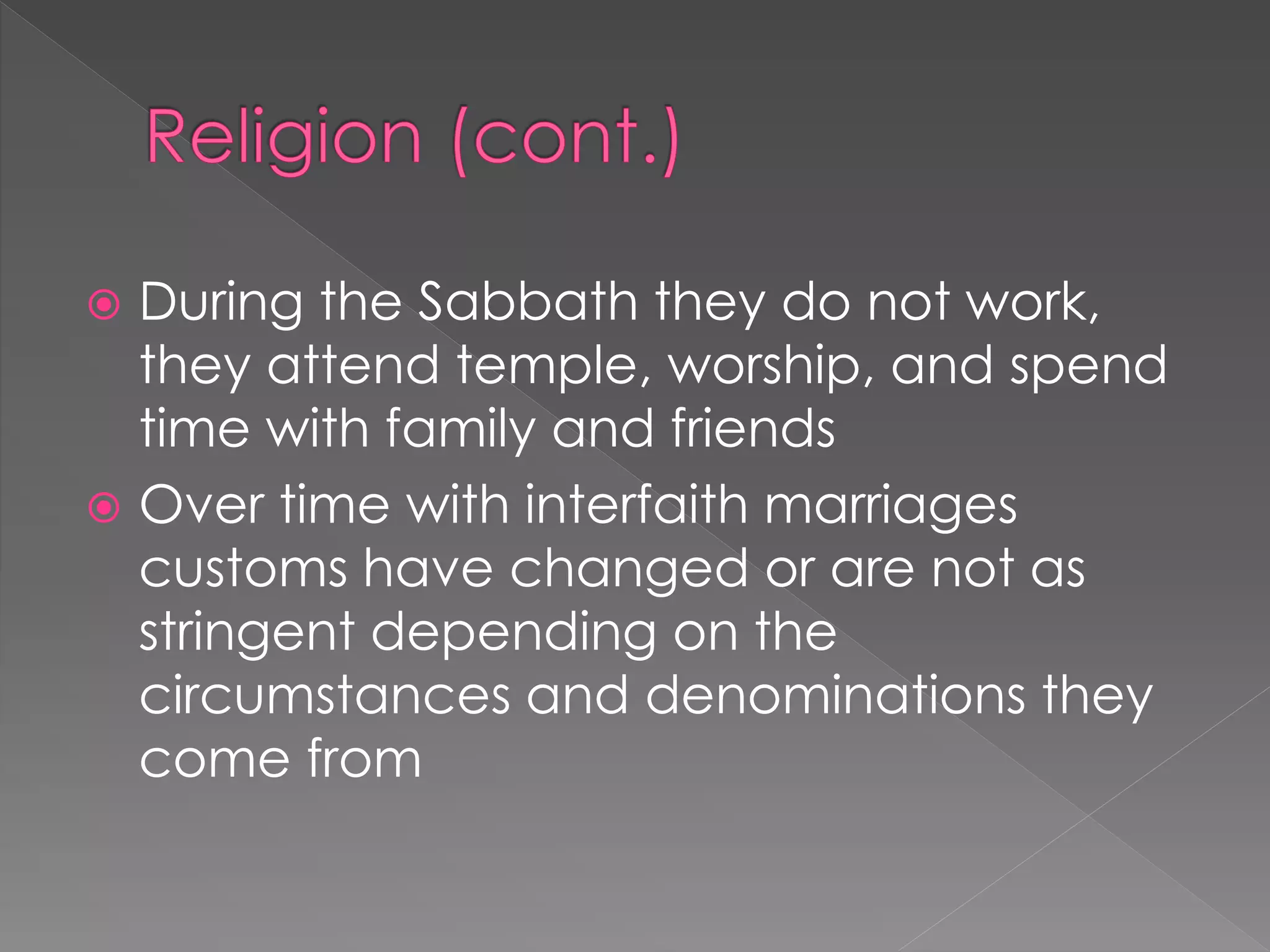 Religion (cont.)

During the Sabbath they do not work, they attend temple, worship, and spend time with family and friends

Over time with interfaith marriages customs have changed or are not as stringent depending on the circumstances and denominations they come from